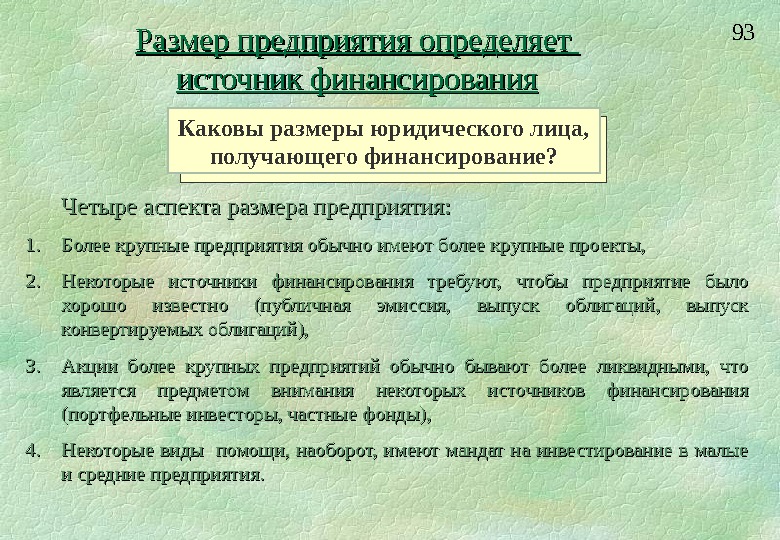 93

Размер предприятия определяет источник финансирования

Каковы размеры юридического лица, получающего финансирование?

Четыре аспекта размера предприятия:

1. Более крупные предприятия обычно имеют более крупные проекты,

2. Некоторые источники финансирования требуют, чтобы предприятие было хорошо известно (публичная эмиссия, выпуск облигаций, выпуск конвертируемых облигаций),

3. Акции более крупных предприятий обычно бывают более ликвидными, что является предметом внимания некоторых источников финансирования (портфельные инвесторы, частные фонды),

4. Некоторые виды помощи, наоборот, имеют мандат на инвестирование в малые и средние предприятия.